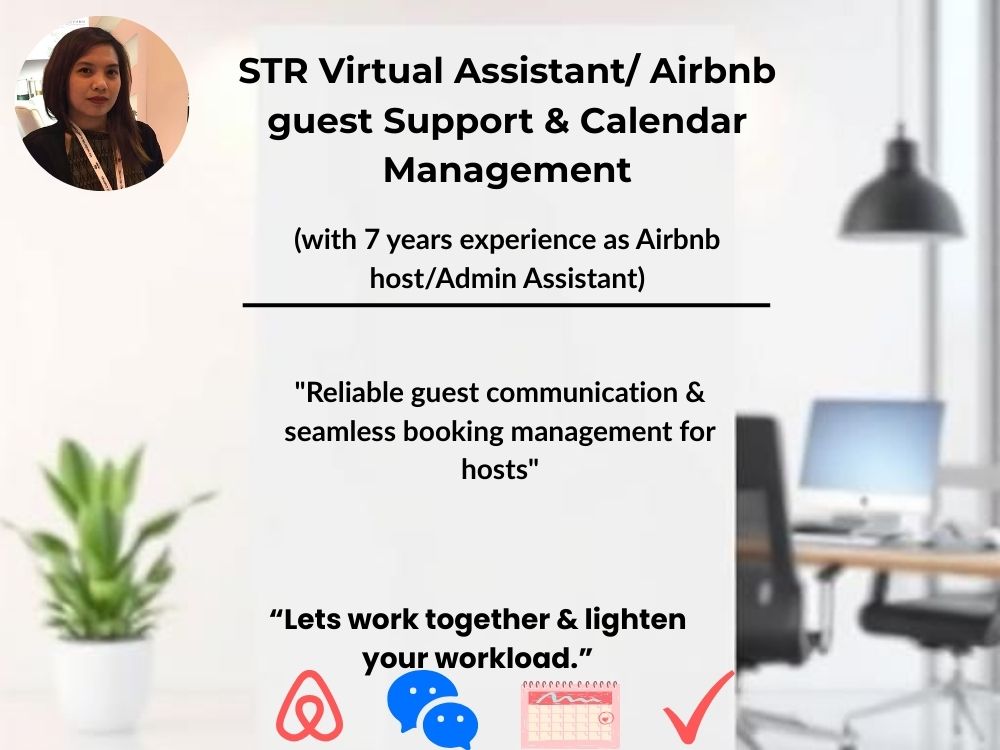 STR Virtual Assistant/ Airbnb guest Support & Calendar Management

(with 7 years experience as Airbnb host/Admin Assistant)

"Reliable guest communication & seamless booking management for hosts"

“Lets work together & lighten your workload.”